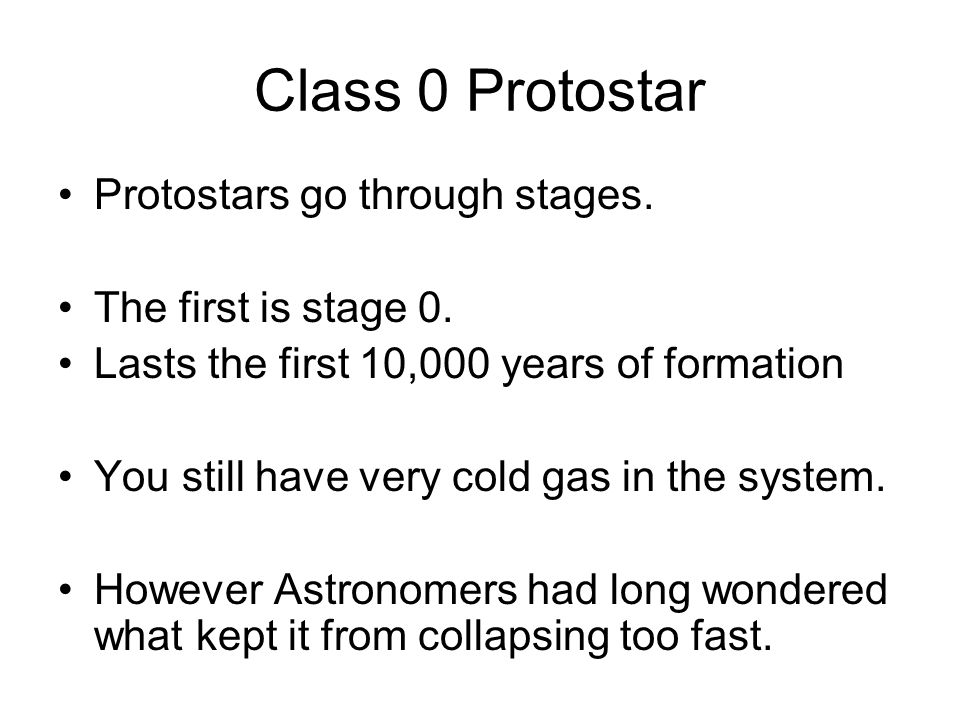 Class 0 Protostar

• Protostars go through stages.

• The first is stage 0.
• Lasts the first 10,000 years of formation

• You still have very cold gas in the system.

• However Astronomers had long wondered what kept it from collapsing too fast.